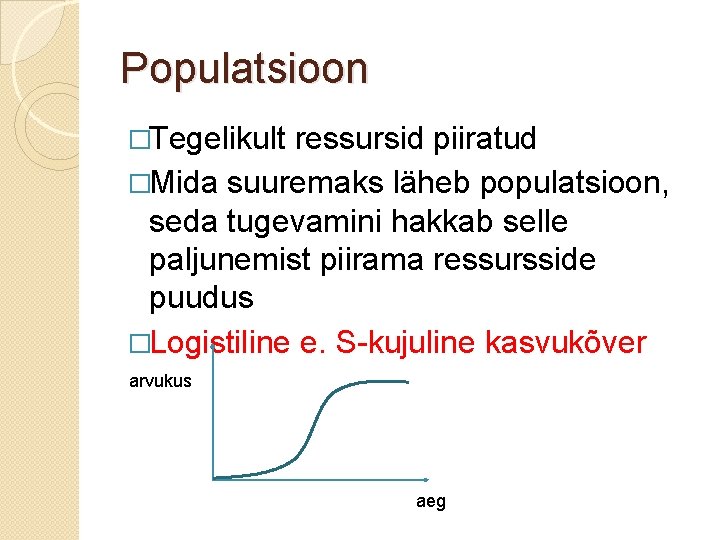 Populatsioon

□Tegelikult ressursid piiratud

□Mida suuremaks läheb populatsioon, seda tugevamini hakkab selle paljunemist piirama ressursside puudus

□Logistiline e. S-kujuline kasvukõver

arvukus

aeg